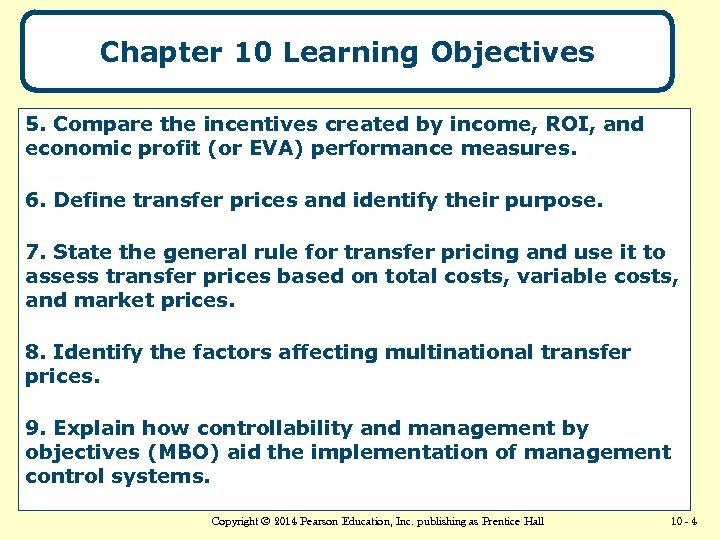 Chapter 10 Learning Objectives

5. Compare the incentives created by income, ROI, and economic profit (or EVA) performance measures.

6. Define transfer prices and identify their purpose.

7. State the general rule for transfer pricing and use it to assess transfer prices based on total costs, variable costs, and market prices.

8. Identify the factors affecting multinational transfer prices.

9. Explain how controllability and management by objectives (MBO) aid the implementation of management control systems.

Copyright © 2014 Pearson Education, Inc. publishing as Prentice Hall

10 - 4